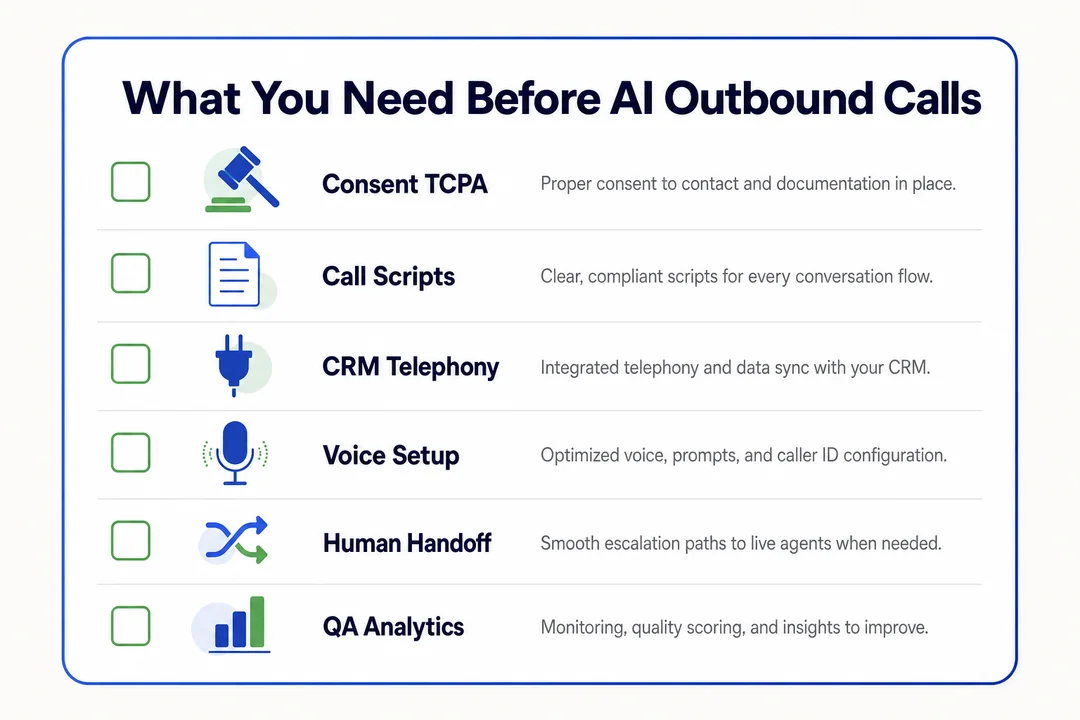 What You Need Before AI Outbound Calls

Consent TCPA
Proper consent to contact and documentation in place.

Call Scripts
Clear, compliant scripts for every conversation flow.

CRM Telephony
Integrated telephony and data sync with your CRM.

Voice Setup
Optimized voice, prompts, and caller ID configuration.

Human Handoff
Smooth escalation paths to live agents when needed.

QA Analytics
Monitoring, quality scoring, and insights to improve.